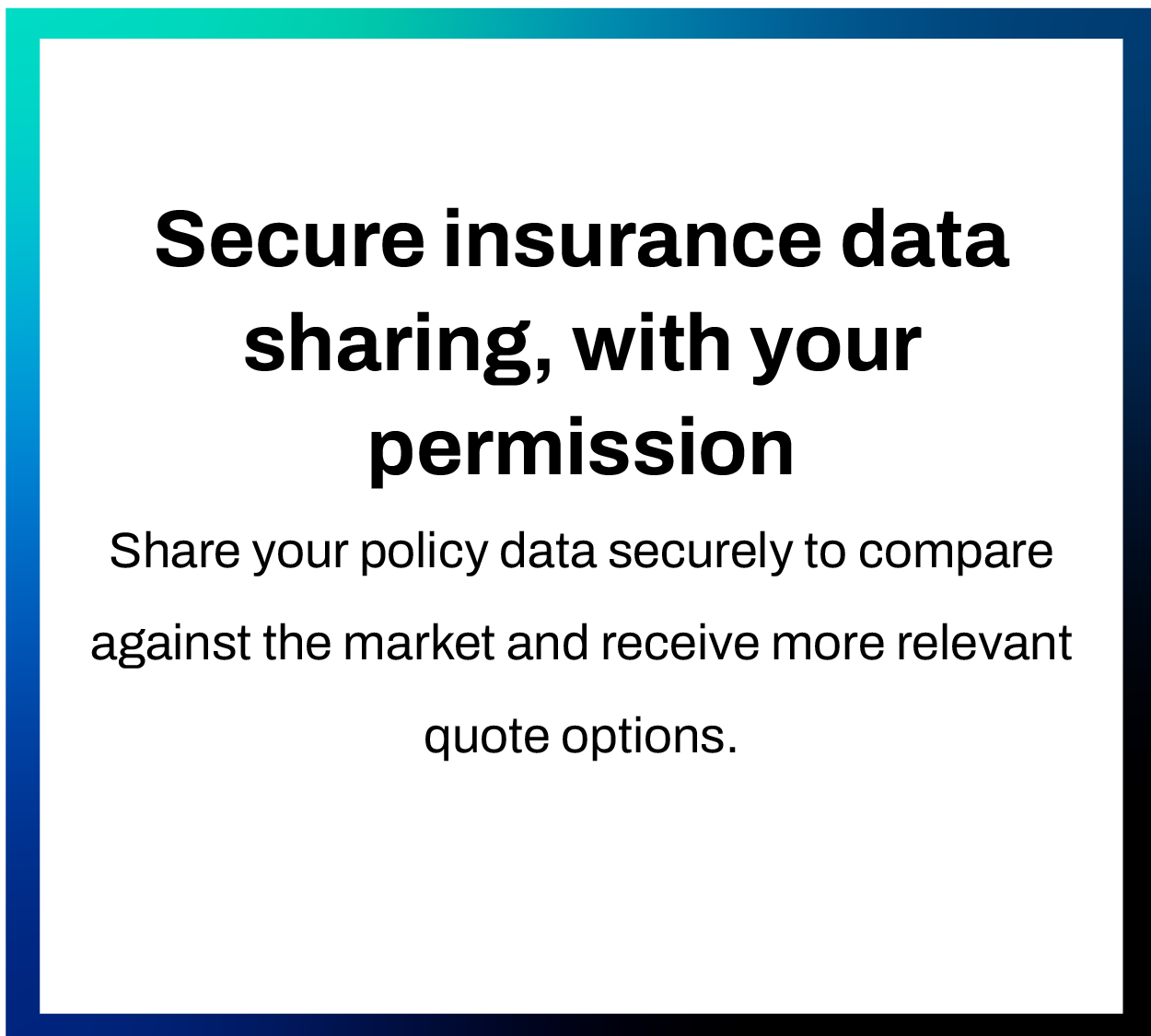 Secure insurance data sharing, with your permission

Share your policy data securely to compare against the market and receive more relevant quote options.